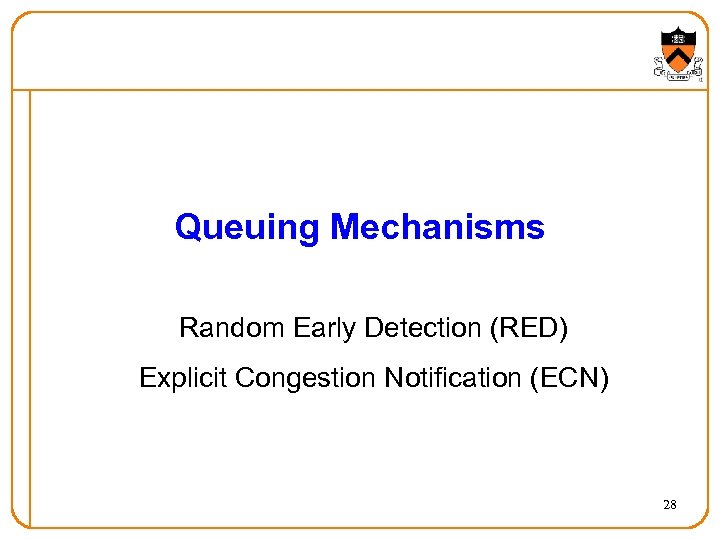 Queuing Mechanisms

Random Early Detection (RED)

Explicit Congestion Notification (ECN)

28